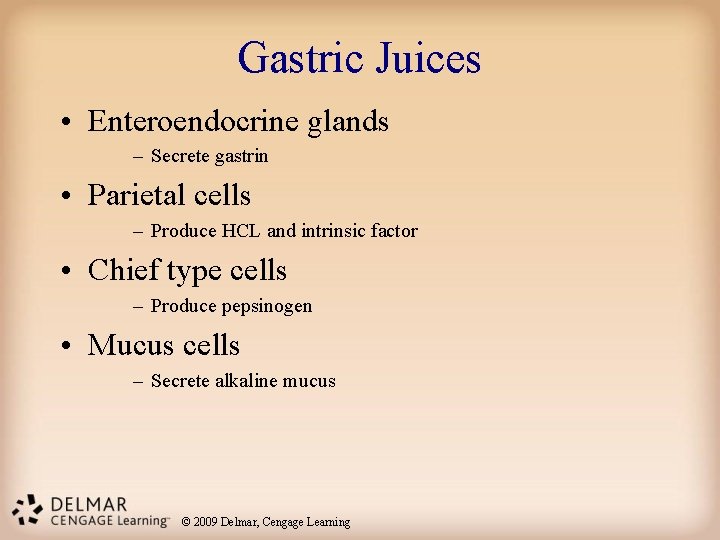 Gastric Juices

• Enteroendocrine glands
– Secrete gastrin

• Parietal cells
– Produce HCL and intrinsic factor

• Chief type cells
– Produce pepsinogen

• Mucus cells
– Secrete alkaline mucus

DELMAR
CENGAGE Learning™

© 2009 Delmar, Cengage Learning